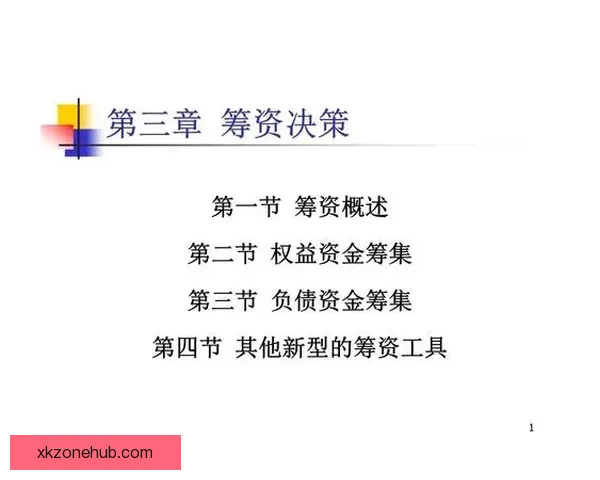 第三章 筹资决策

第一节 筹资概述

第二节 权益资金筹集

第三节 负债资金筹集

第四节 其他新型的筹资工具

1

xkzonehub.com